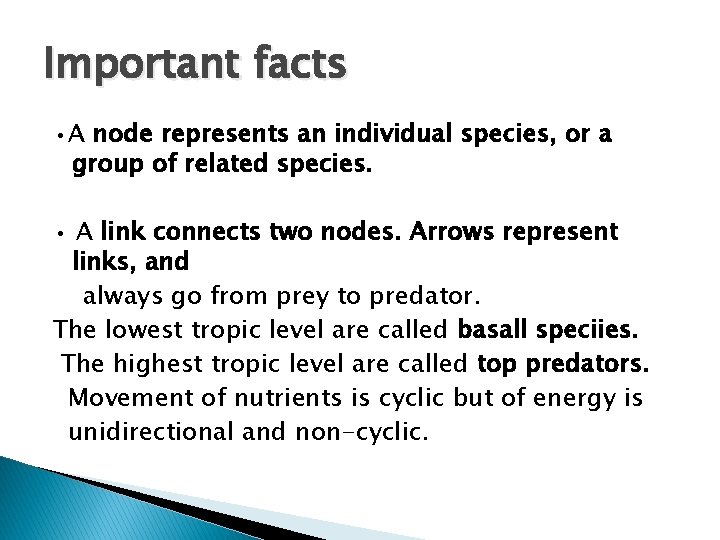 Important facts

• A node represents an individual species, or a group of related species.

• A link connects two nodes. Arrows represent links, and
always go from prey to predator.
The lowest tropic level are called basall speciies.
The highest tropic level are called top predators.
Movement of nutrients is cyclic but of energy is unidirectional and non-cyclic.